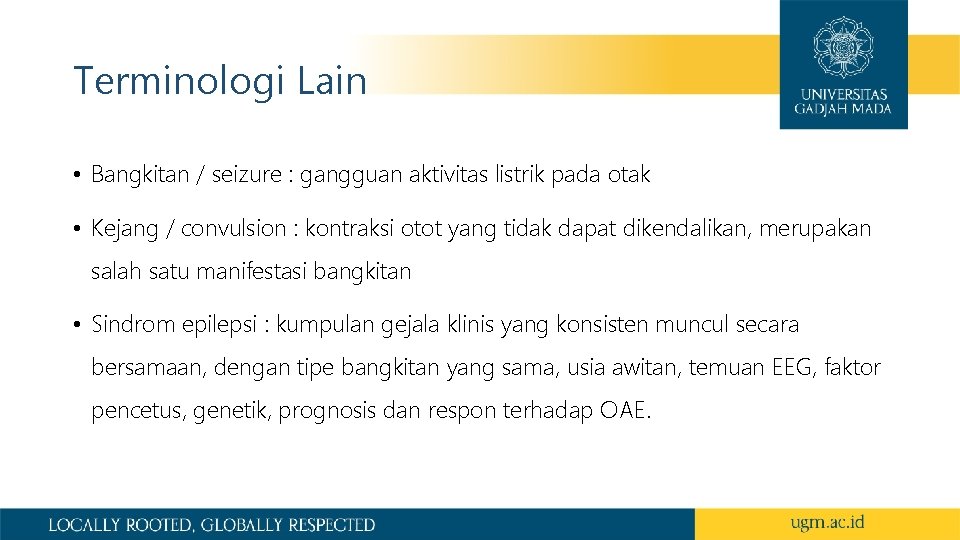 Terminologi Lain

UNIVERSITAS GADJAH MADA

• Bangkitan / seizure : gangguan aktivitas listrik pada otak

• Kejang / convulsion : kontraksi otot yang tidak dapat dikendalikan, merupakan salah satu manifestasi bangkitan

• Sindrom epilepsi : kumpulan gejala klinis yang konsisten muncul secara bersamaan, dengan tipe bangkitan yang sama, usia awitan, temuan EEG, faktor pencetus, genetik, prognosis dan respon terhadap OAE.

LOCALLY ROOTED, GLOBALLY RESPECTED

ugm.ac.id